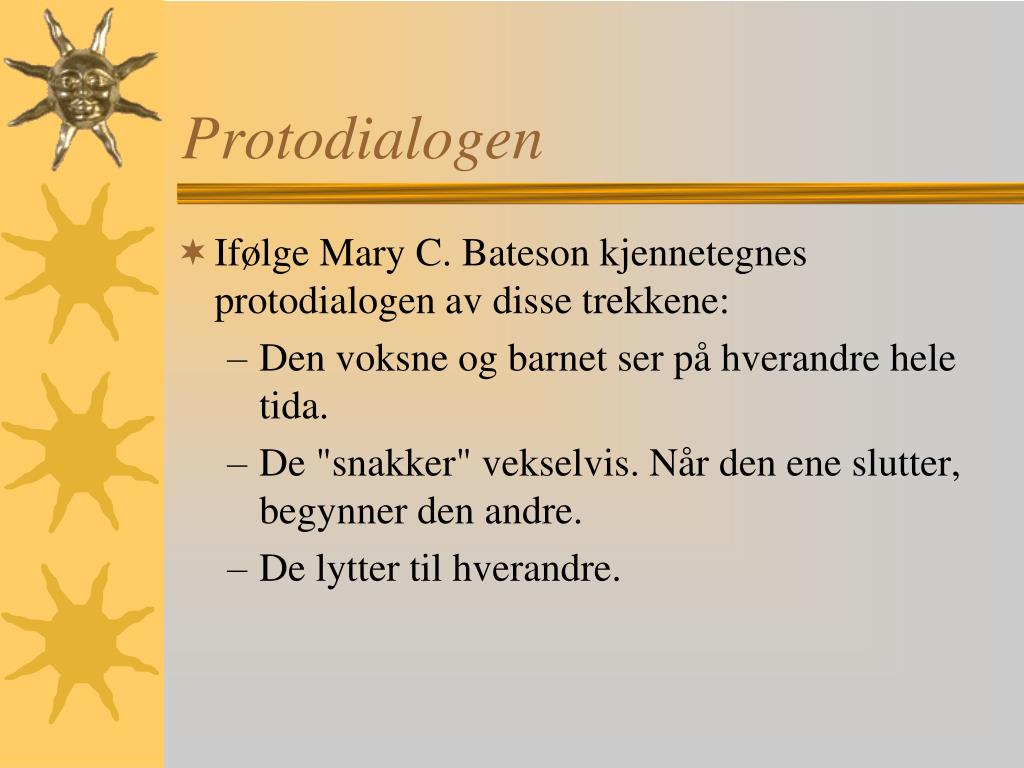 Protodialogen

Ifølge Mary C. Bateson kjennetegnes protodialogen av disse trekkene:

– Den voksne og barnet ser på hverandre hele tida.

– De "snakker" vekselvis. Når den ene slutter, begynner den andre.

– De lytter til hverandre.